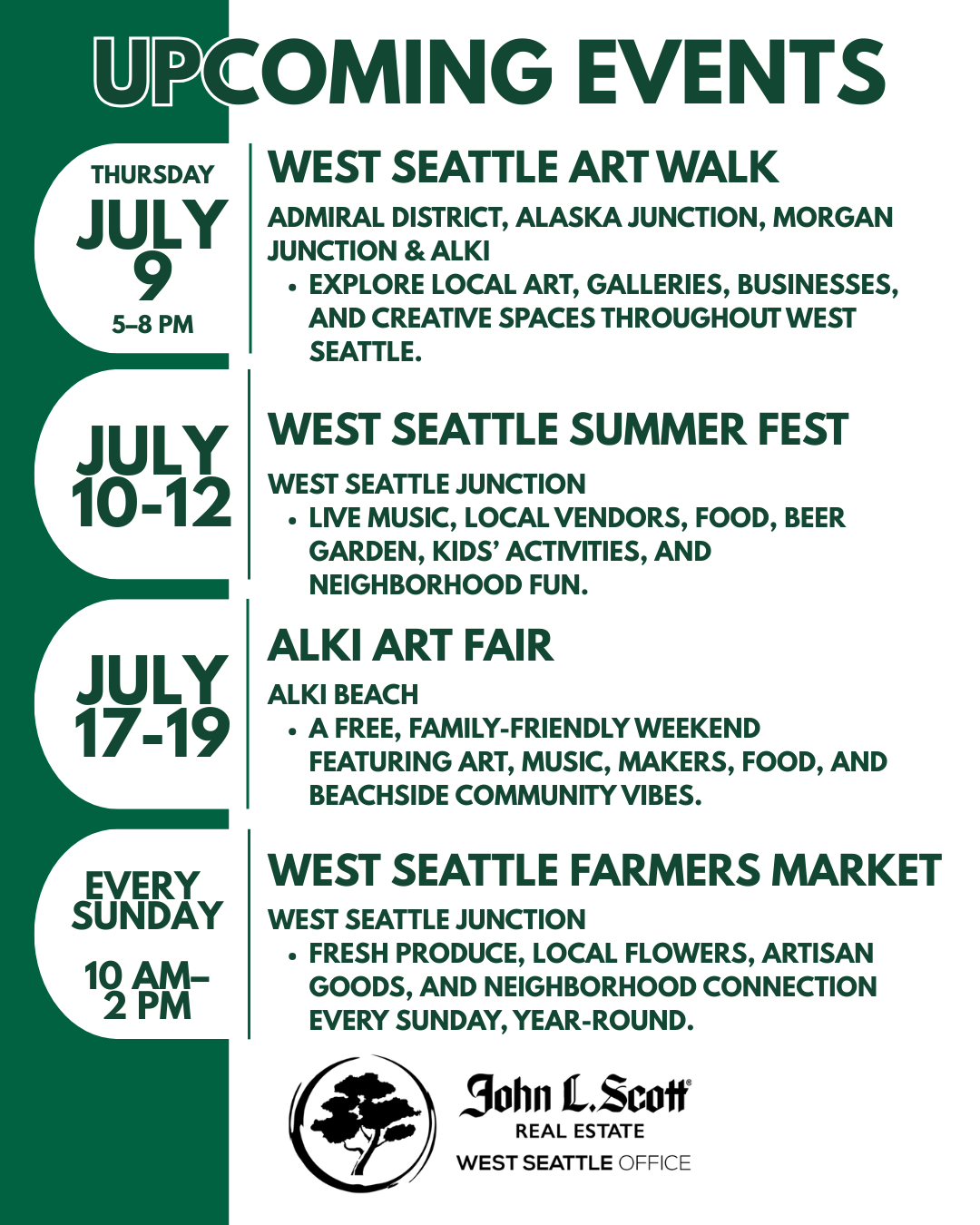 UPCOMING EVENTS

THURSDAY
JULY 9
5–8 PM

WEST SEATTLE ART WALK

ADMIRAL DISTRICT, ALASKA JUNCTION, MORGAN JUNCTION & ALKI

• EXPLORE LOCAL ART, GALLERIES, BUSINESSES, AND CREATIVE SPACES THROUGHOUT WEST SEATTLE.

JULY 10-12

WEST SEATTLE SUMMER FEST

WEST SEATTLE JUNCTION

• LIVE MUSIC, LOCAL VENDORS, FOOD, BEER GARDEN, KIDS' ACTIVITIES, AND NEIGHBORHOOD FUN.

JULY 17-19

ALKI ART FAIR

ALKI BEACH

• A FREE, FAMILY-FRIENDLY WEEKEND FEATURING ART, MUSIC, MAKERS, FOOD, AND BEACHSIDE COMMUNITY VIBES.

EVERY SUNDAY
10 AM–2 PM

WEST SEATTLE FARMERS MARKET

WEST SEATTLE JUNCTION

• FRESH PRODUCE, LOCAL FLOWERS, ARTISAN GOODS, AND NEIGHBORHOOD CONNECTION EVERY SUNDAY, YEAR-ROUND.

John L. Scott®
REAL ESTATE
WEST SEATTLE OFFICE